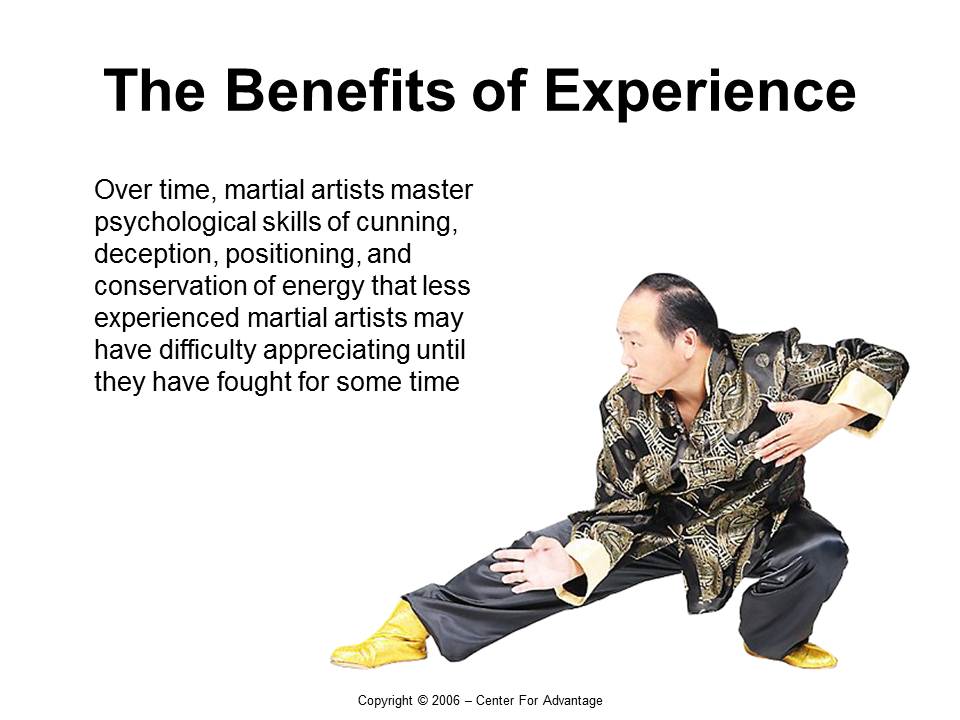 The Benefits of Experience

Over time, martial artists master psychological skills of cunning, deception, positioning, and conservation of energy that less experienced martial artists may have difficulty appreciating until they have fought for some time

Copyright © 2006 – Center For Advantage